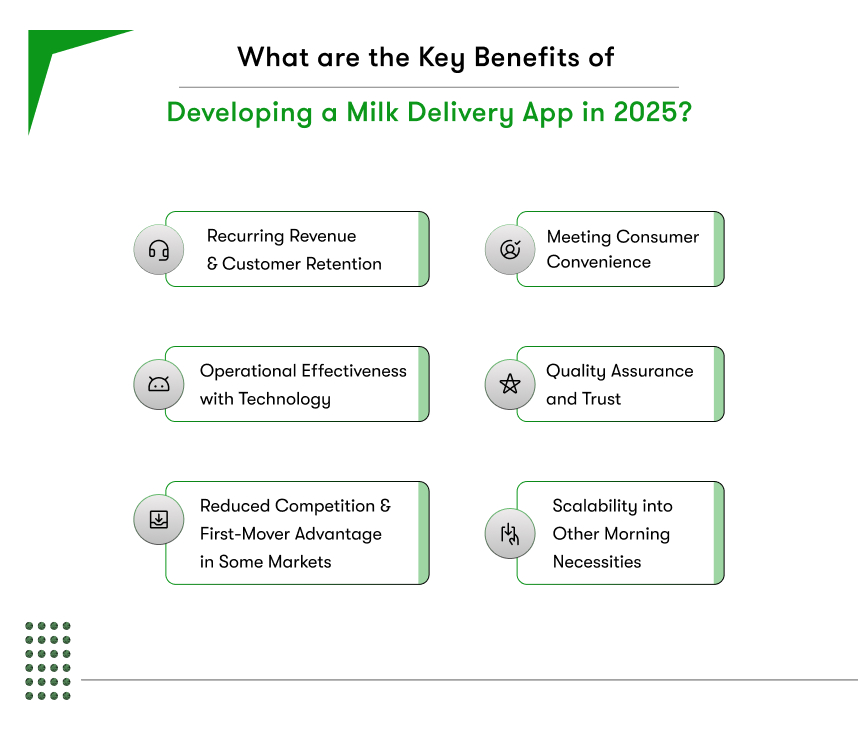 What are the Key Benefits of

Developing a Milk Delivery App in 2025?

Recurring Revenue & Customer Retention

Meeting Consumer Convenience

Operational Effectiveness with Technology

Quality Assurance and Trust

Reduced Competition & First-Mover Advantage in Some Markets

Scalability into Other Morning Necessities